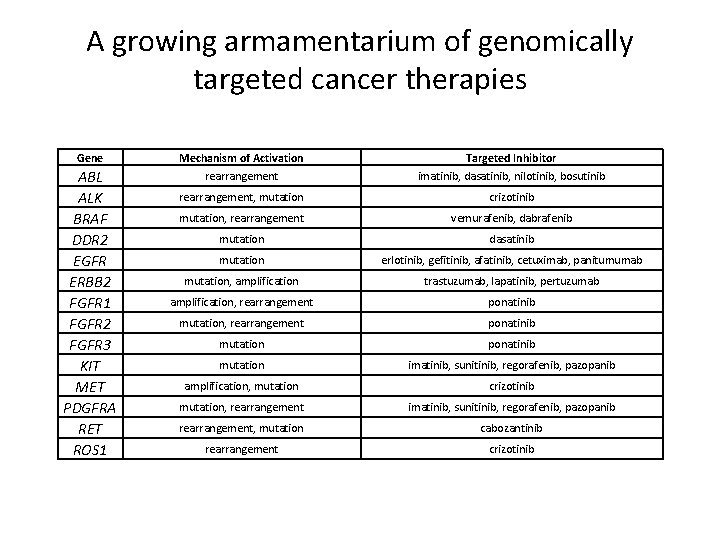 A growing armamentarium of genomically targeted cancer therapies

| Gene | Mechanism of Activation | Targeted Inhibitor |
|---|---|---|
| ABL | rearrangement | imatinib, dasatinib, nilotinib, bosutinib |
| ALK | rearrangement, mutation | crizotinib |
| BRAF | mutation, rearrangement | vemurafenib, dabrafenib |
| DDR2 | mutation | dasatinib |
| EGFR | mutation | erlotinib, gefitinib, afatinib, cetuximab, panitumumab |
| ERBB2 | mutation, amplification | trastuzumab, lapatinib, pertuzumab |
| FGFR1 | amplification, rearrangement | ponatinib |
| FGFR2 | mutation, rearrangement | ponatinib |
| FGFR3 | mutation | ponatinib |
| KIT | mutation | imatinib, sunitinib, regorafenib, pazopanib |
| MET | amplification, mutation | crizotinib |
| PDGFRA | mutation, rearrangement | imatinib, sunitinib, regorafenib, pazopanib |
| RET | rearrangement, mutation | cabozantinib |
| ROS1 | rearrangement | crizotinib |